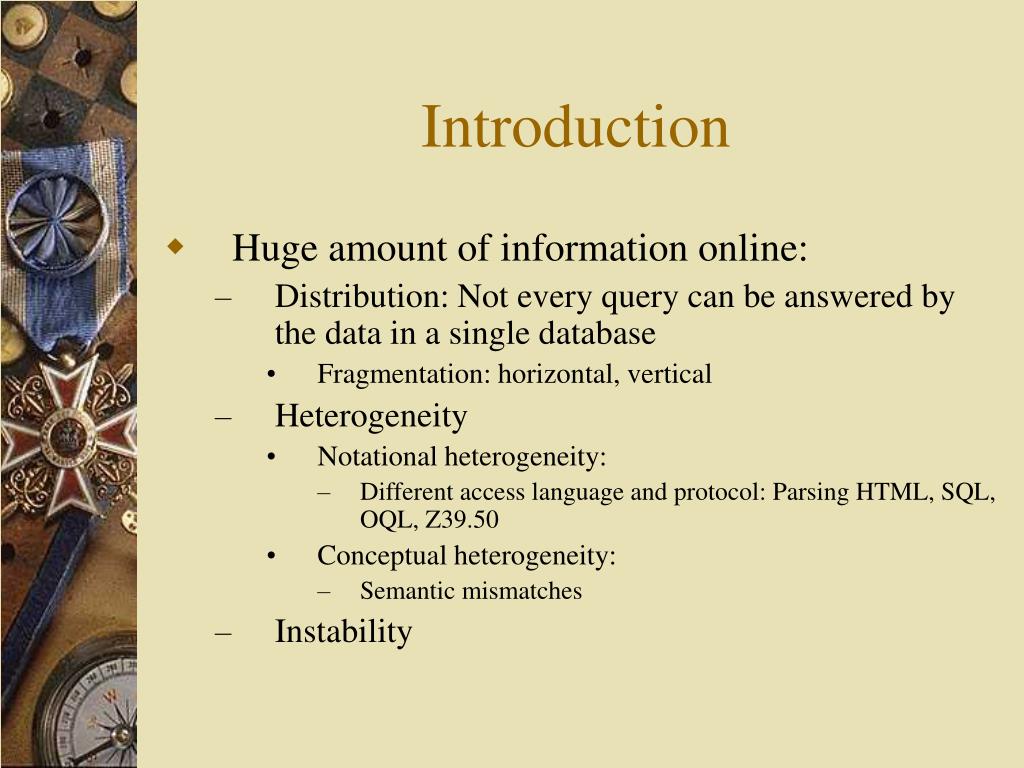 Introduction

◆ Huge amount of information online:

– Distribution: Not every query can be answered by the data in a single database

• Fragmentation: horizontal, vertical

– Heterogeneity

• Notational heterogeneity:

– Different access language and protocol: Parsing HTML, SQL, OQL, Z39.50

• Conceptual heterogeneity:

– Semantic mismatches

– Instability